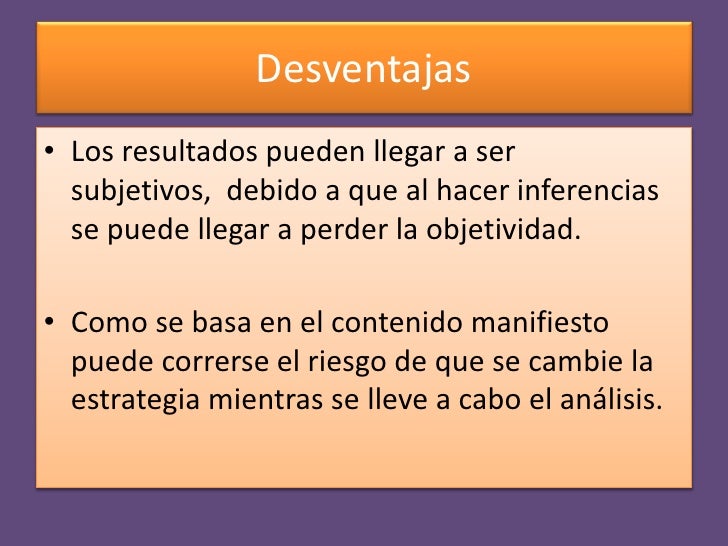 Desventajas

• Los resultados pueden llegar a ser subjetivos,  debido a que al hacer inferencias se puede llegar a perder la objetividad.

• Como se basa en el contenido manifiesto puede correrse el riesgo de que se cambie la estrategia mientras se lleve a cabo el análisis.